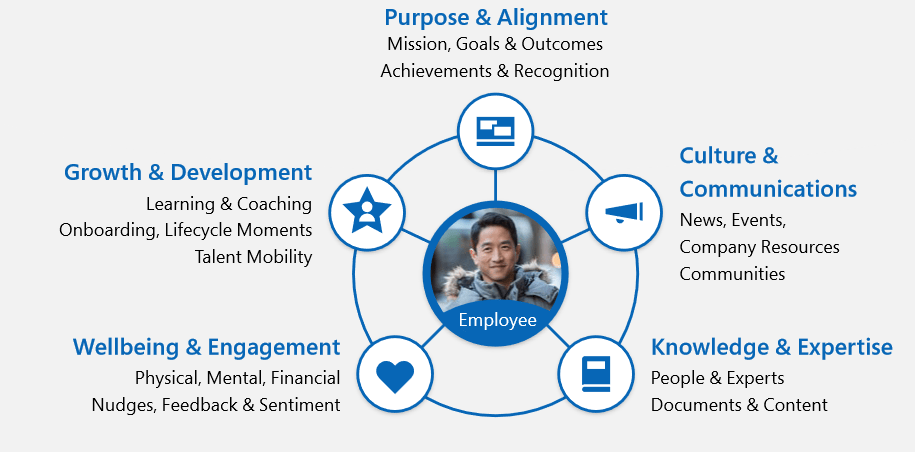 Purpose & Alignment
Mission, Goals & Outcomes
Achievements & Recognition

Growth & Development
Learning & Coaching
Onboarding, Lifecycle Moments
Talent Mobility

Culture & Communications
News, Events,
Company Resources
Communities

Employee

Wellbeing & Engagement
Physical, Mental, Financial
Nudges, Feedback & Sentiment

Knowledge & Expertise
People & Experts
Documents & Content